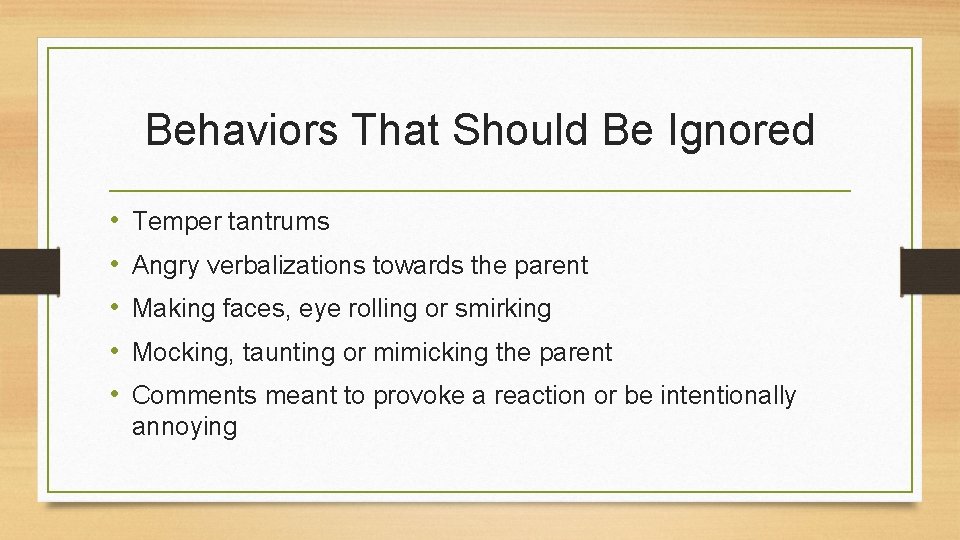 Behaviors That Should Be Ignored

• Temper tantrums
• Angry verbalizations towards the parent
• Making faces, eye rolling or smirking
• Mocking, taunting or mimicking the parent
• Comments meant to provoke a reaction or be intentionally annoying